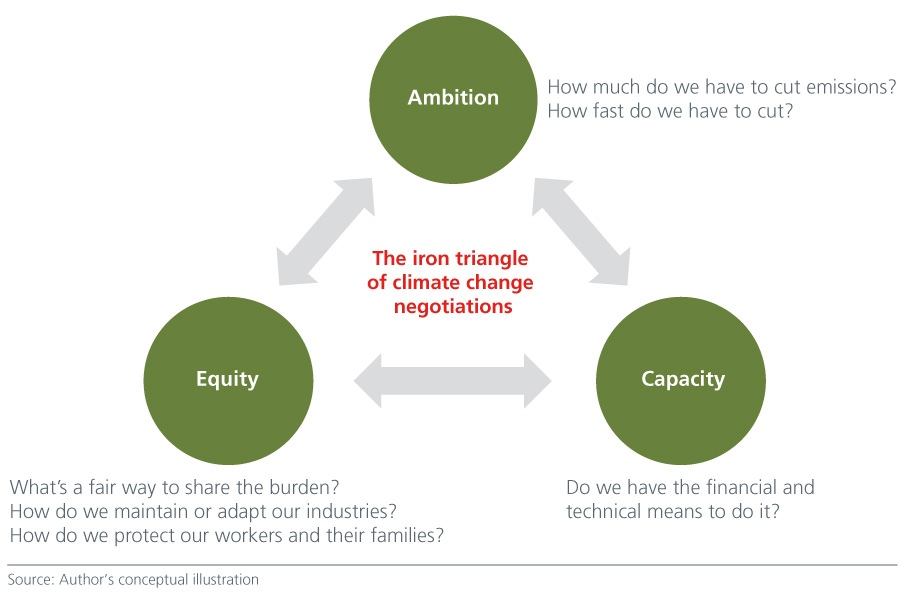 Ambition

How much do we have to cut emissions?
How fast do we have to cut?

The iron triangle of climate change negotiations

Equity

Capacity

What's a fair way to share the burden?
How do we maintain or adapt our industries?
How do we protect our workers and their families?

Do we have the financial and technical means to do it?

Source: Author's conceptual illustration